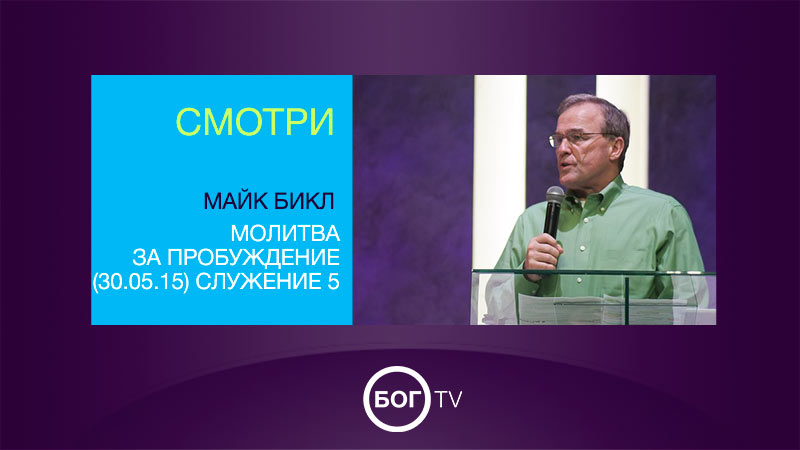 СМОТРИ

МАЙК БИКЛ

МОЛИТВА ЗА ПРОБУЖДЕНИЕ (30.05.15) СЛУЖЕНИЕ 5

БОГ TV